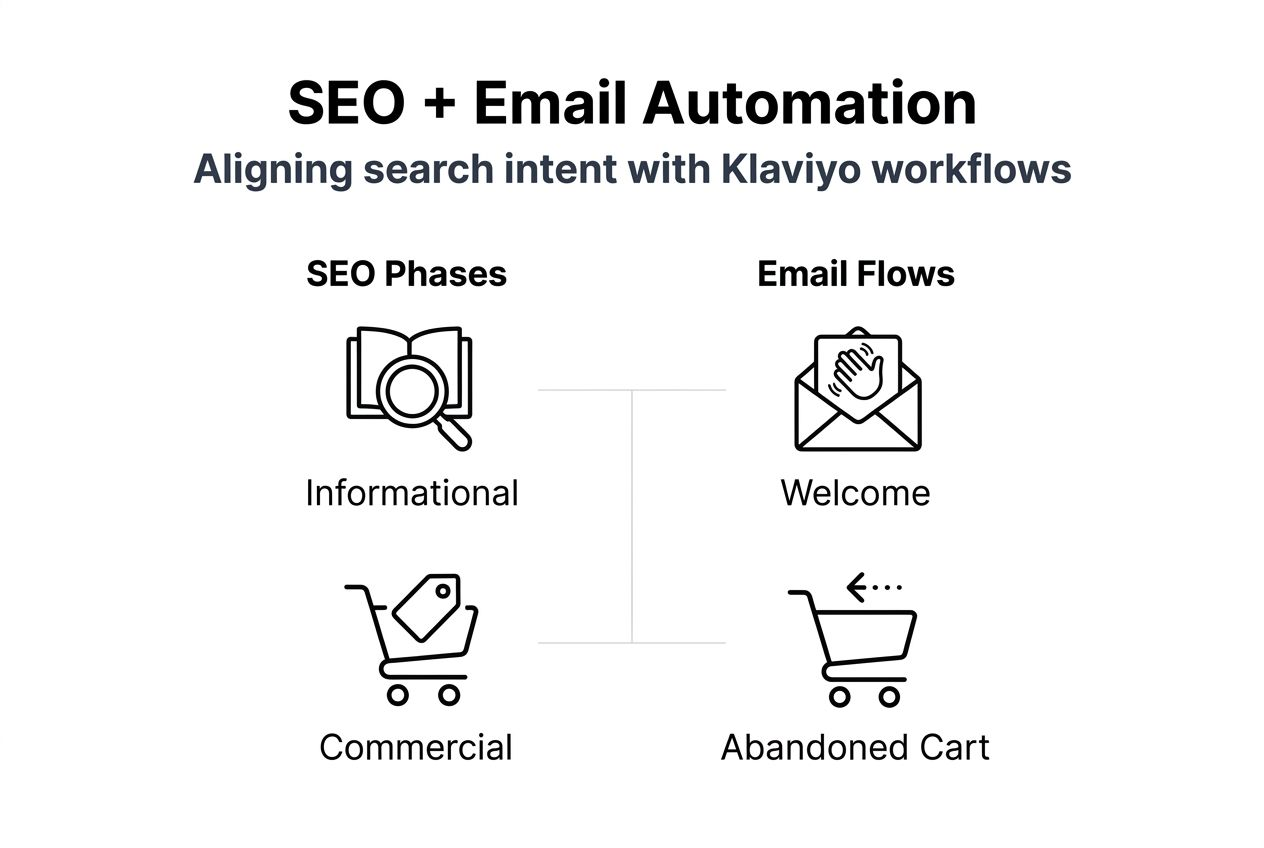 SEO + Email Automation
Aligning search intent with Klaviyo workflows

SEO Phases

Informational

Commercial

Email Flows

Welcome

Abandoned Cart